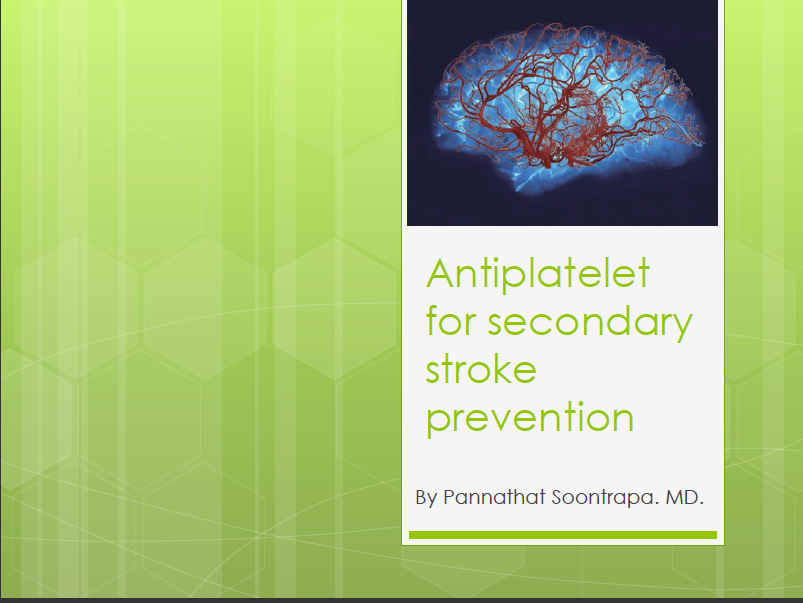 Antiplatelet for secondary stroke prevention

By Pannathat Soontrapa. MD.